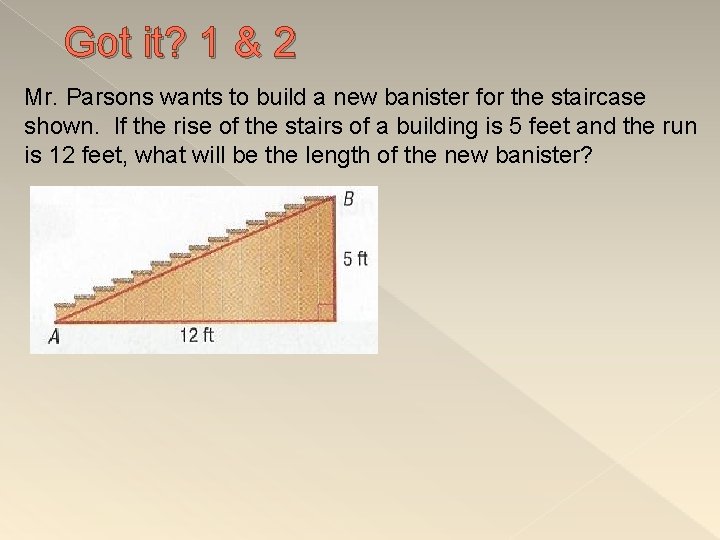 Got it? 1 & 2

Mr. Parsons wants to build a new banister for the staircase shown. If the rise of the stairs of a building is 5 feet and the run is 12 feet, what will be the length of the new banister?

B
5 ft
A
12 ft